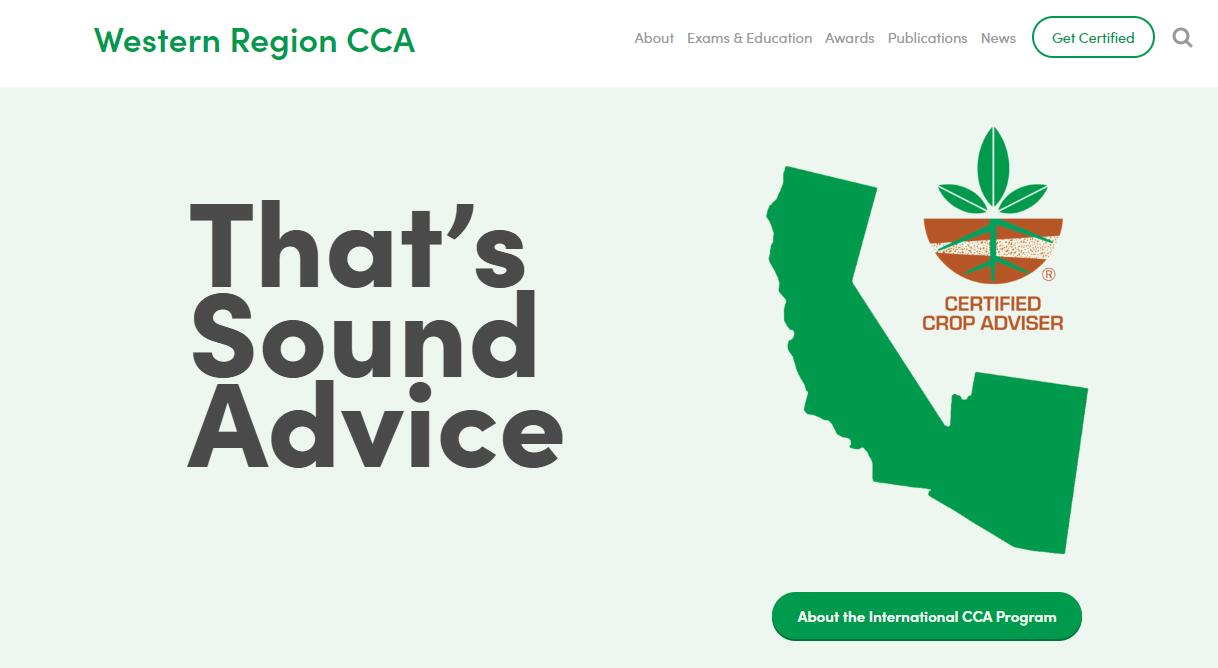 Western Region CCA

About Exams & Education Awards Publications News Get Certified

That's Sound Advice

®
CERTIFIED CROP ADVISER

About the International CCA Program